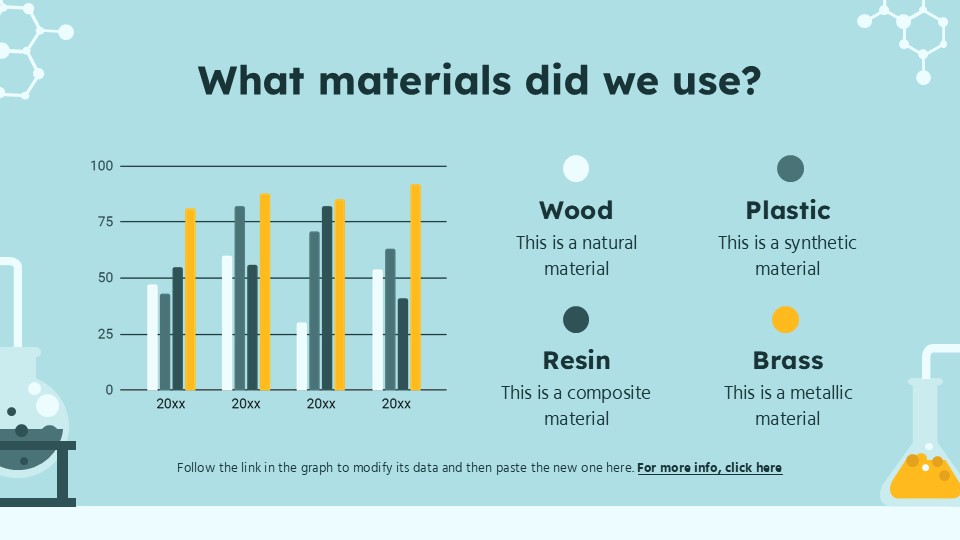 What materials did we use?

100
75
50
25
0
20xx 20xx 20xx 20xx

Wood
This is a natural material

Plastic
This is a synthetic material

Resin
This is a composite material

Brass
This is a metallic material

Follow the link in the graph to modify its data and then paste the new one here. For more info, click here